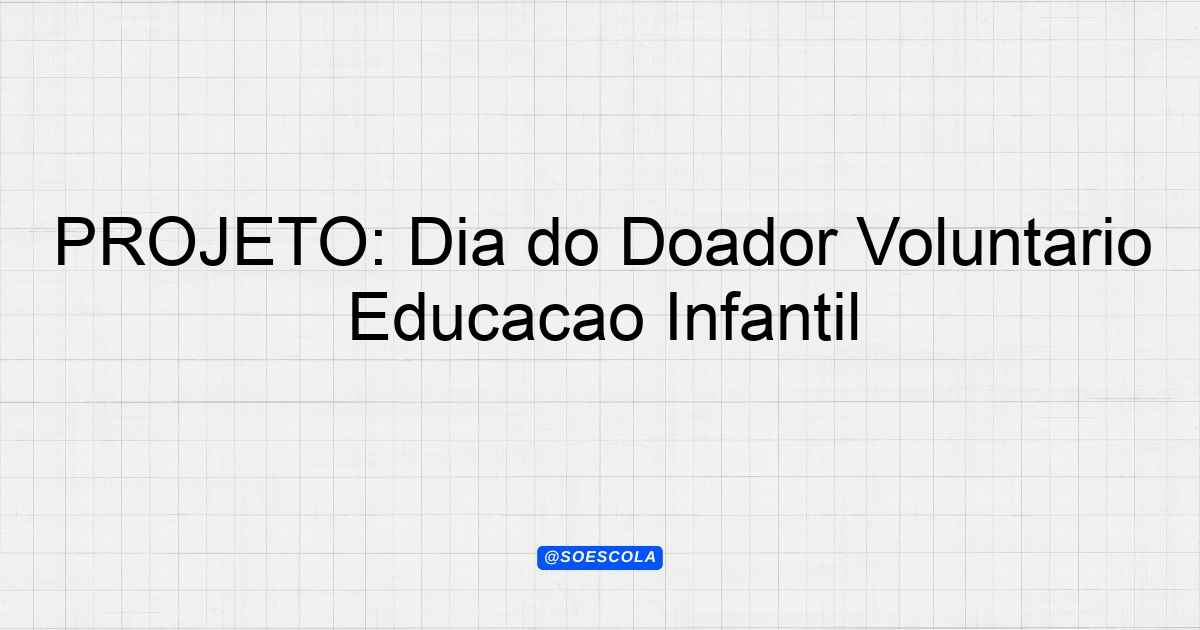 PROJETO: Dia do Doador Voluntario Educacao Infantil

@SOESCOLA